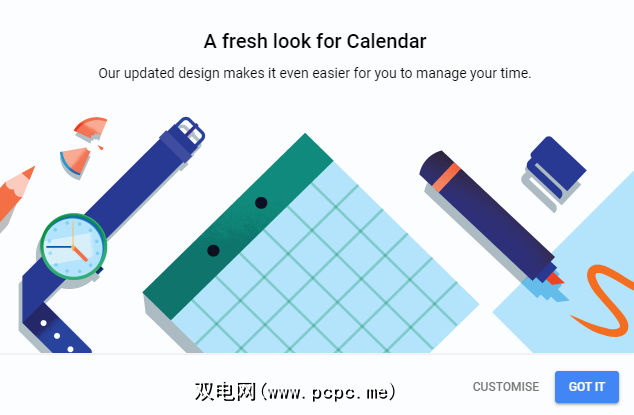 A fresh look for Calendar

Our updated design makes it even easier for you to manage your time.

双电网(www.pcpc.me)

CUSTOMISE

GOT IT